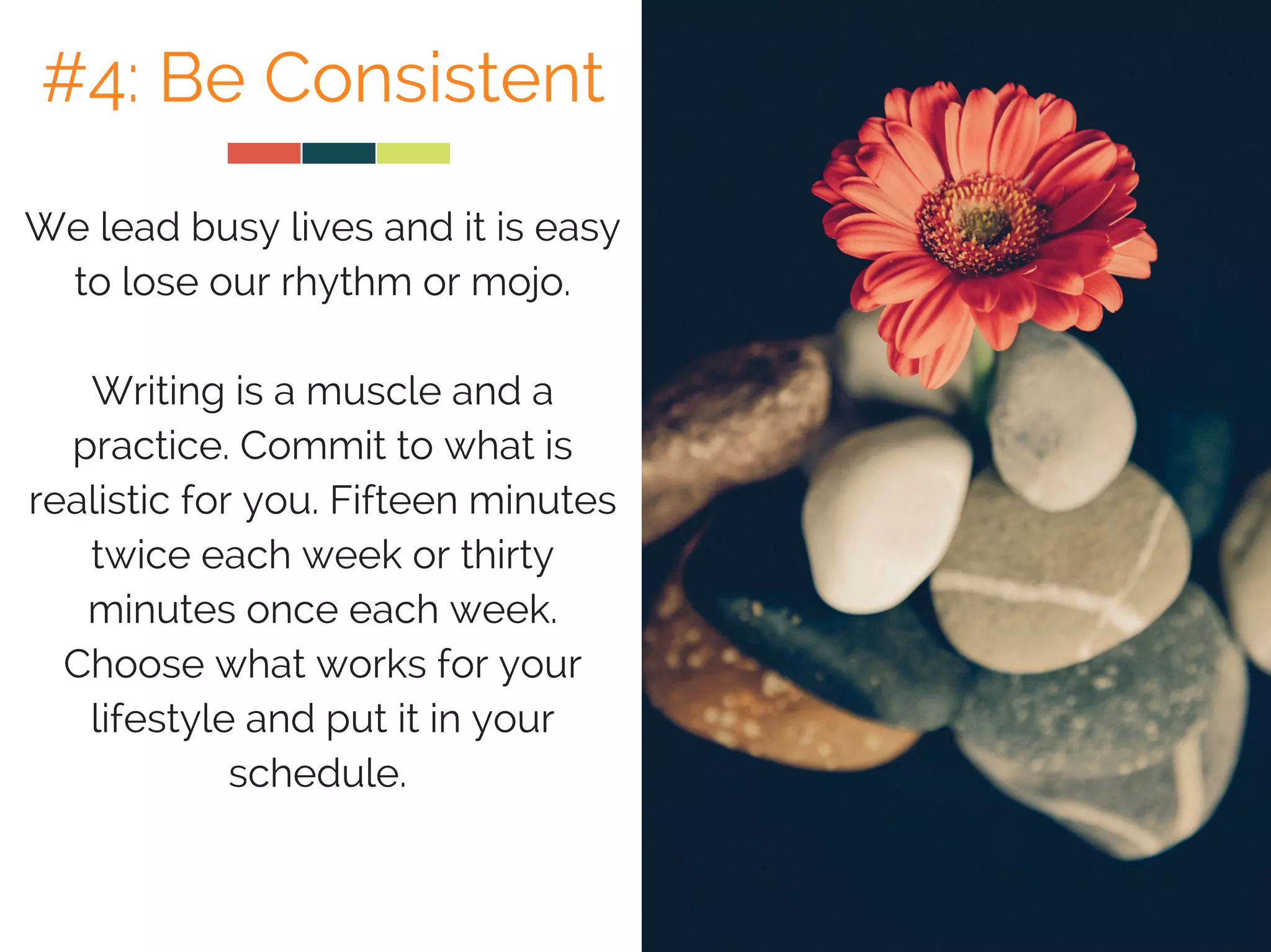 #4: Be Consistent

We lead busy lives and it is easy to lose our rhythm or mojo.

Writing is a muscle and a practice. Commit to what is realistic for you. Fifteen minutes twice each week or thirty minutes once each week. Choose what works for your lifestyle and put it in your schedule.